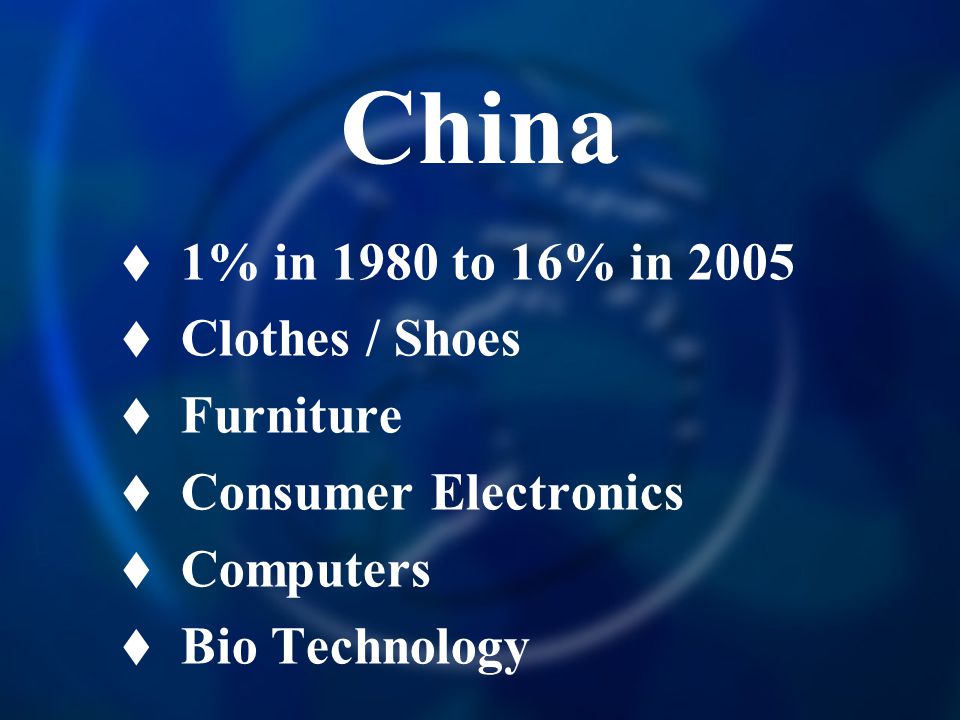 China

♦ 1% in 1980 to 16% in 2005
♦ Clothes / Shoes
♦ Furniture
♦ Consumer Electronics
♦ Computers
♦ Bio Technology